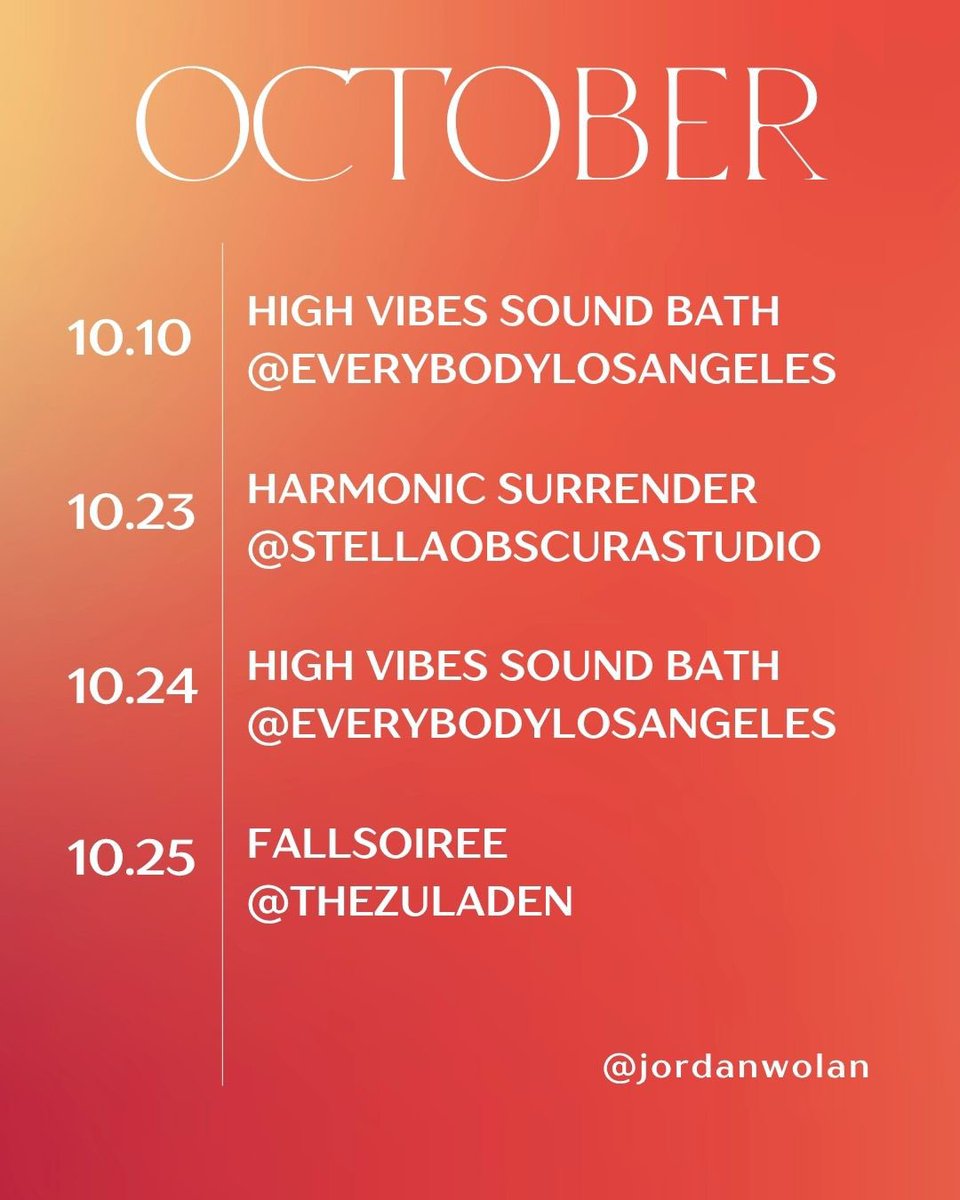 OCTOBER

10.10 HIGH VIBES SOUND BATH @EVERYBODYLOSANGELES

10.23 HARMONIC SURRENDER @STELLAOBSCURASTUDIO

10.24 HIGH VIBES SOUND BATH @EVERYBODYLOSANGELES

10.25 FALLSOIREE @THEZULADEN

@jordanwolan